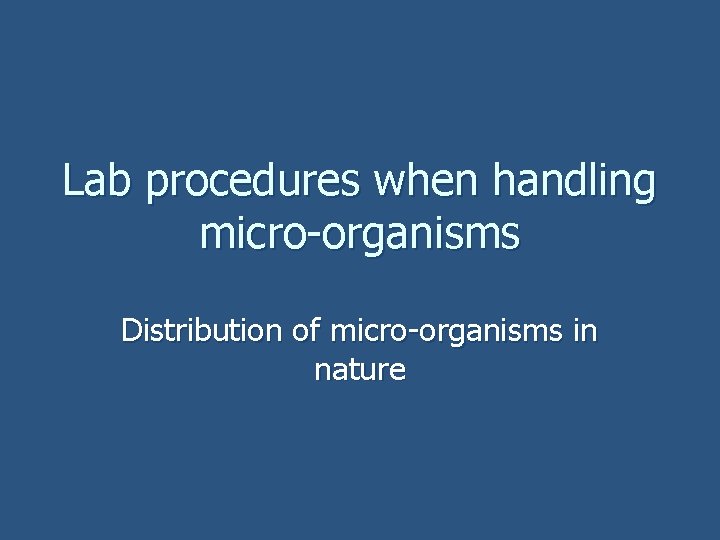 Lab procedures when handling micro-organisms

Distribution of micro-organisms in nature